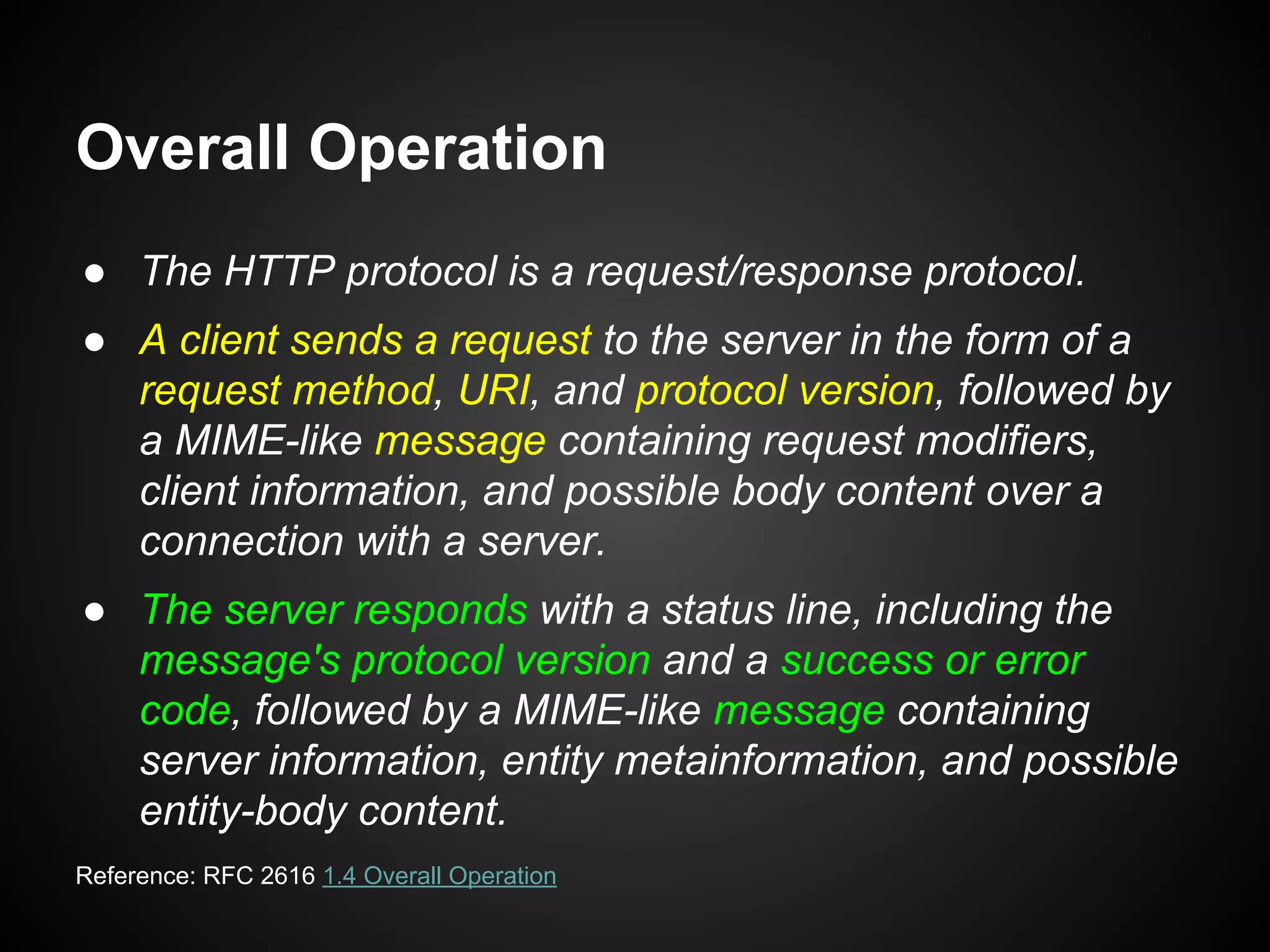 Overall Operation

● The HTTP protocol is a request/response protocol.

● A client sends a request to the server in the form of a request method, URI, and protocol version, followed by a MIME-like message containing request modifiers, client information, and possible body content over a connection with a server.

● The server responds with a status line, including the message's protocol version and a success or error code, followed by a MIME-like message containing server information, entity metainformation, and possible entity-body content.

Reference: RFC 2616 1.4 Overall Operation